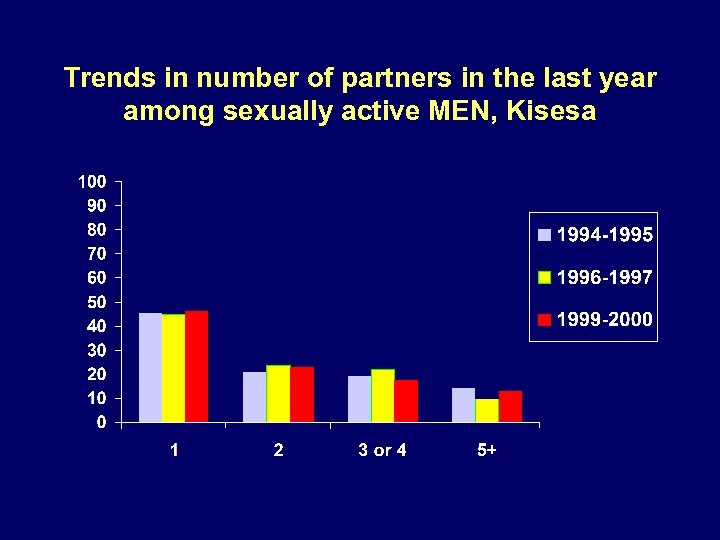 Trends in number of partners in the last year among sexually active MEN, Kisesa

100
90
80
70
60
50
40
30
20
10
0

1
2
3 or 4
5+

1994-1995
1996-1997
1999-2000